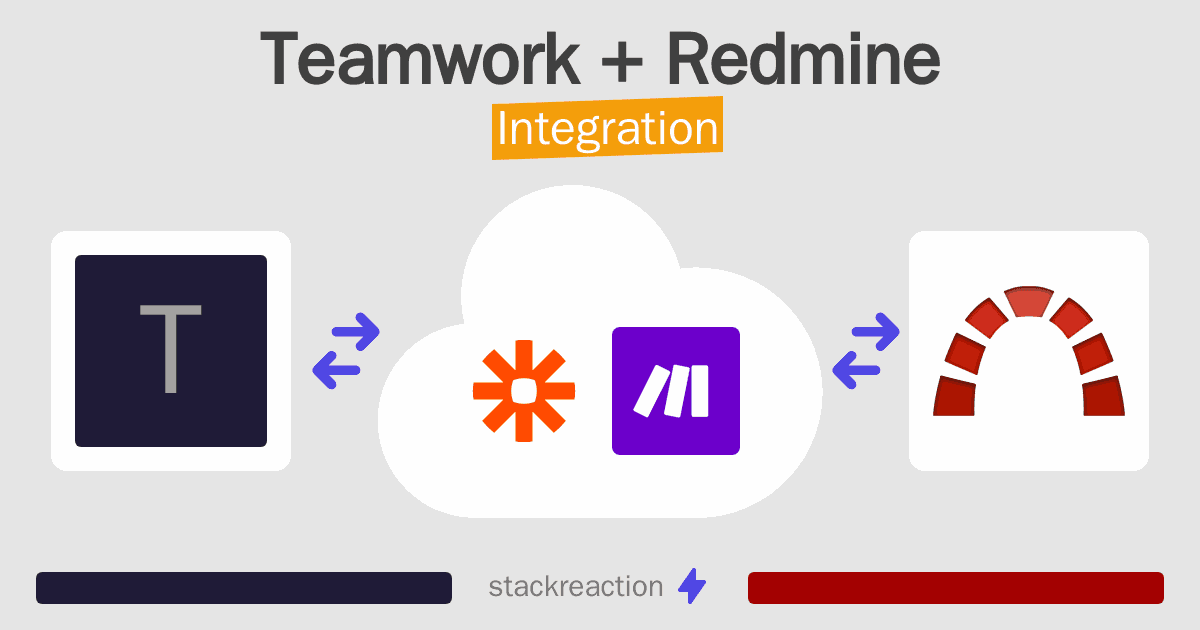 Teamwork + Redmine
Integration

T

stackreaction